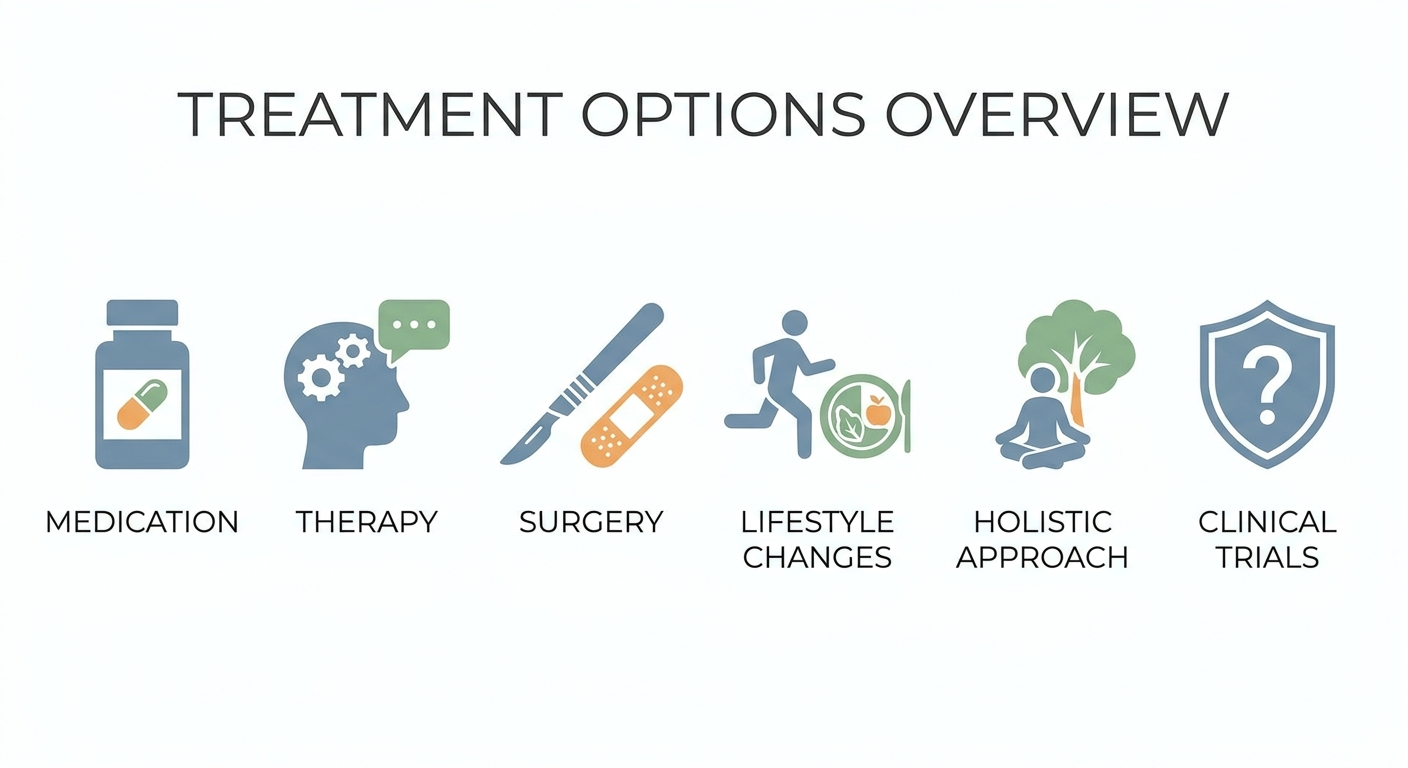 TREATMENT OPTIONS OVERVIEW

MEDICATION

THERAPY

SURGERY

LIFESTYLE CHANGES

HOLISTIC APPROACH

CLINICAL TRIALS